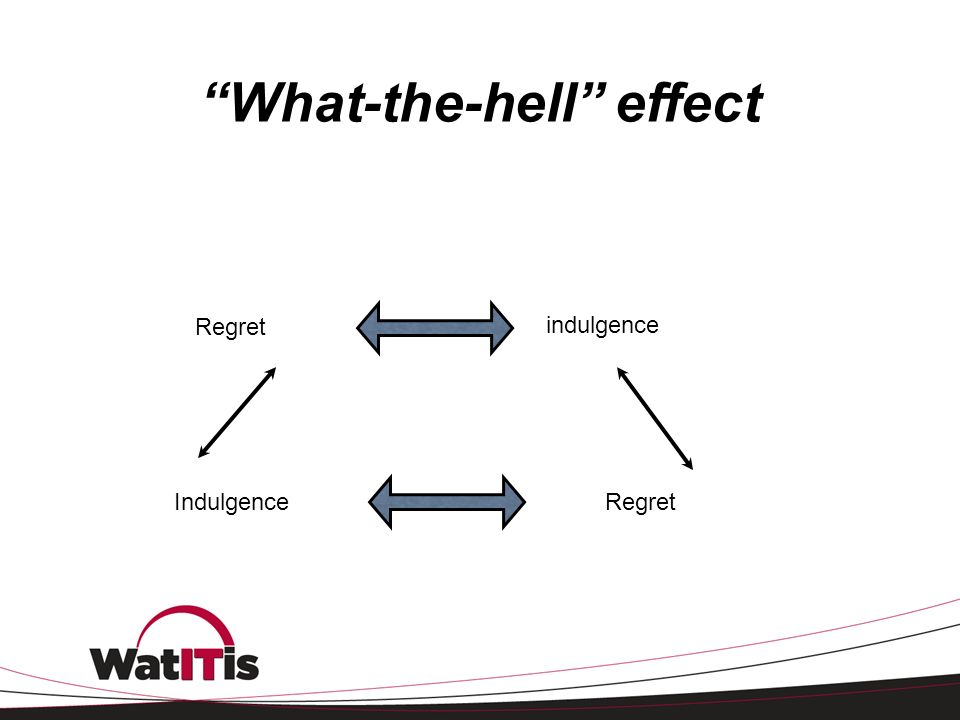 “What-the-hell” effect

Regret

indulgence

Indulgence

Regret

WatITis